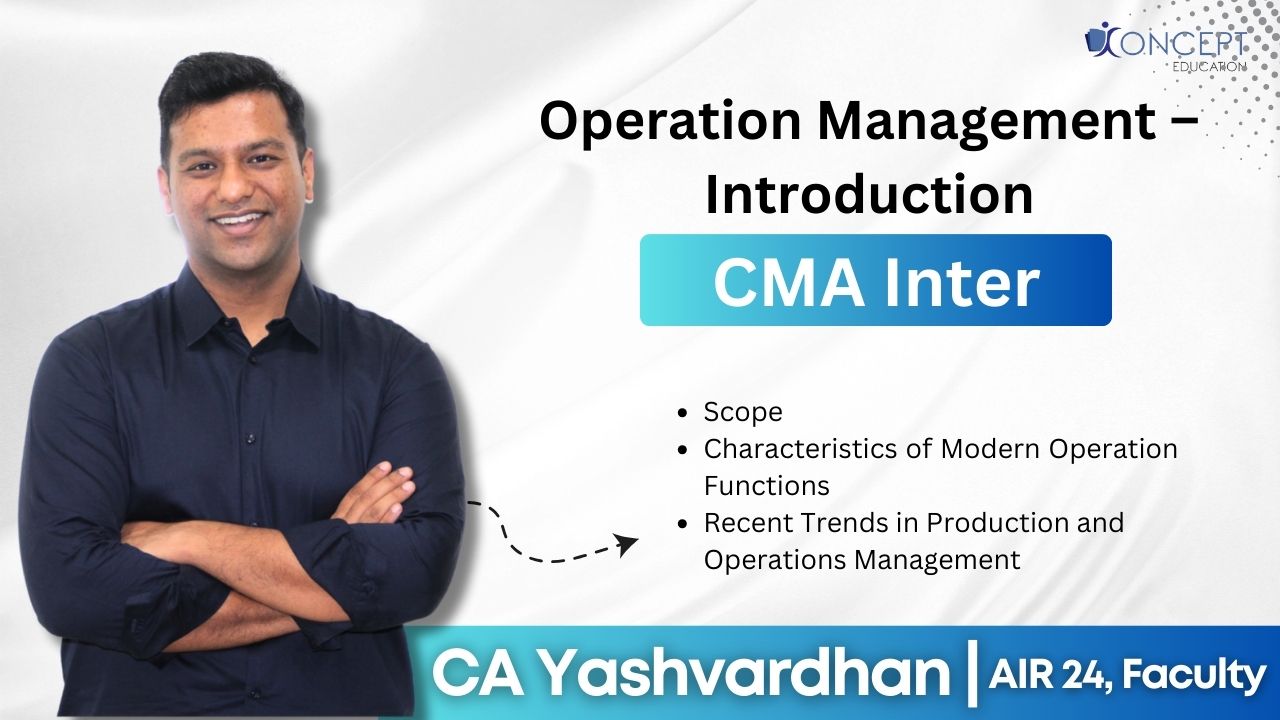 CONCEPT
EDUCATION

Operation Management – Introduction

CMA Inter

- Scope
- Characteristics of Modern Operation Functions
- Recent Trends in Production and Operations Management

CA Yashvardhan | AIR 24, Faculty